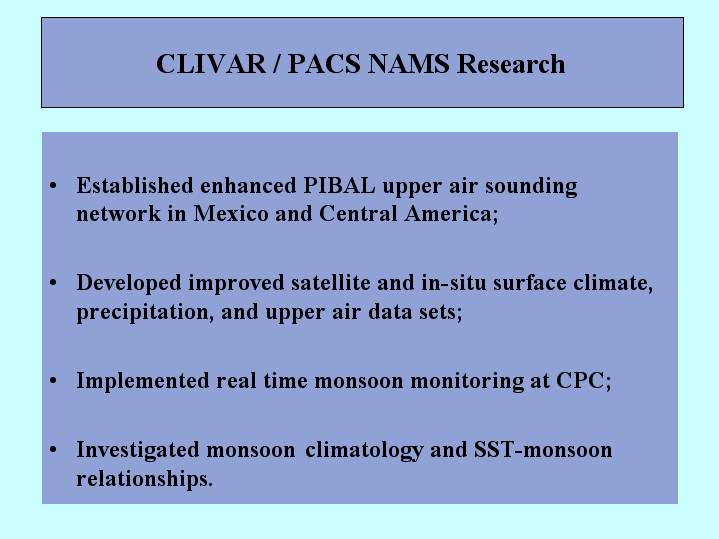 CLIVAR / PACS NAMS Research

• Established enhanced PIBAL upper air sounding network in Mexico and Central America;

• Developed improved satellite and in-situ surface climate, precipitation, and upper air data sets;

• Implemented real time monsoon monitoring at CPC;

• Investigated monsoon climatology and SST-monsoon relationships.